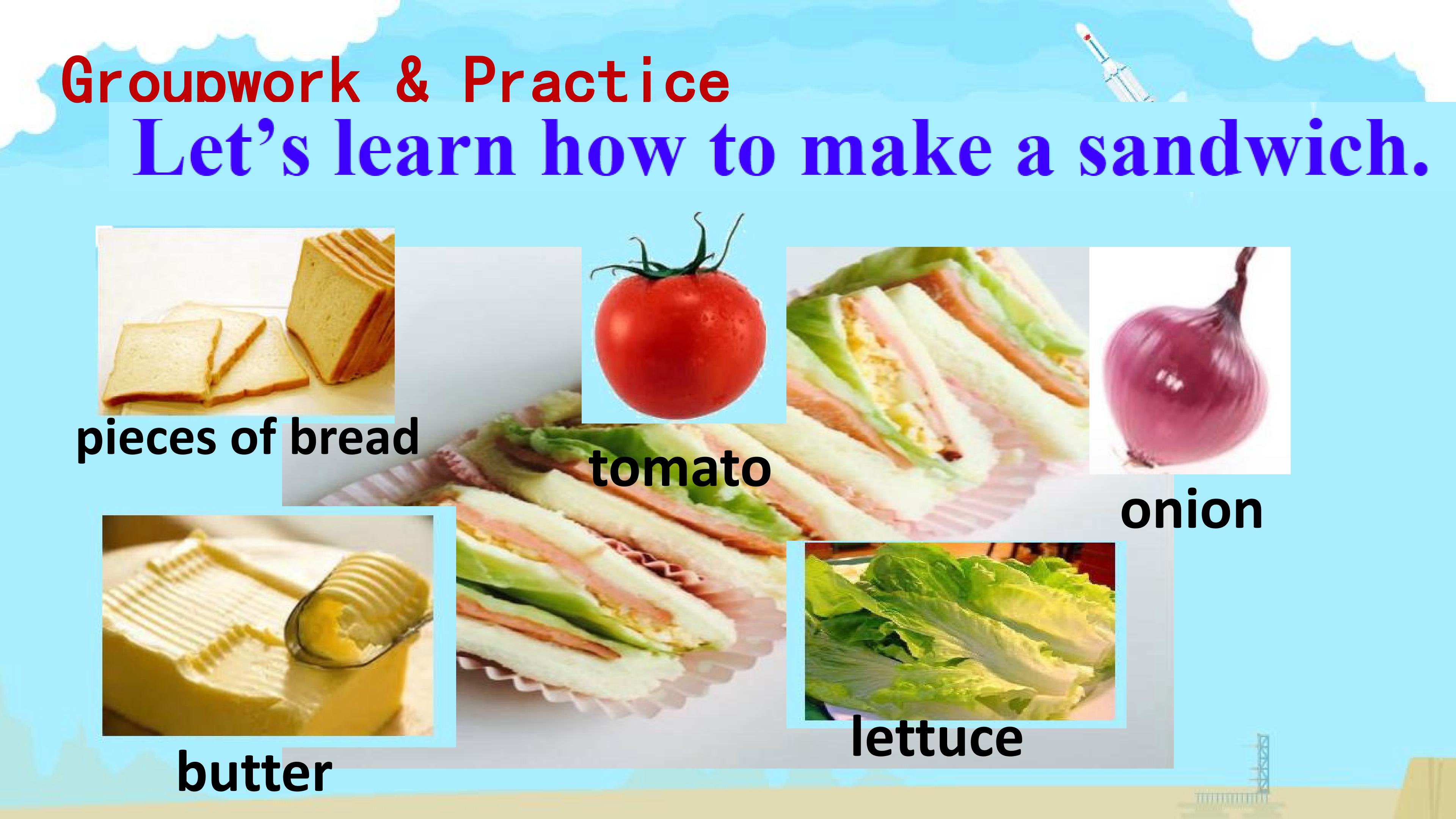 Groupwork & Practice

Let's learn how to make a sandwich.

pieces of bread

tomato

onion

butter

lettuce